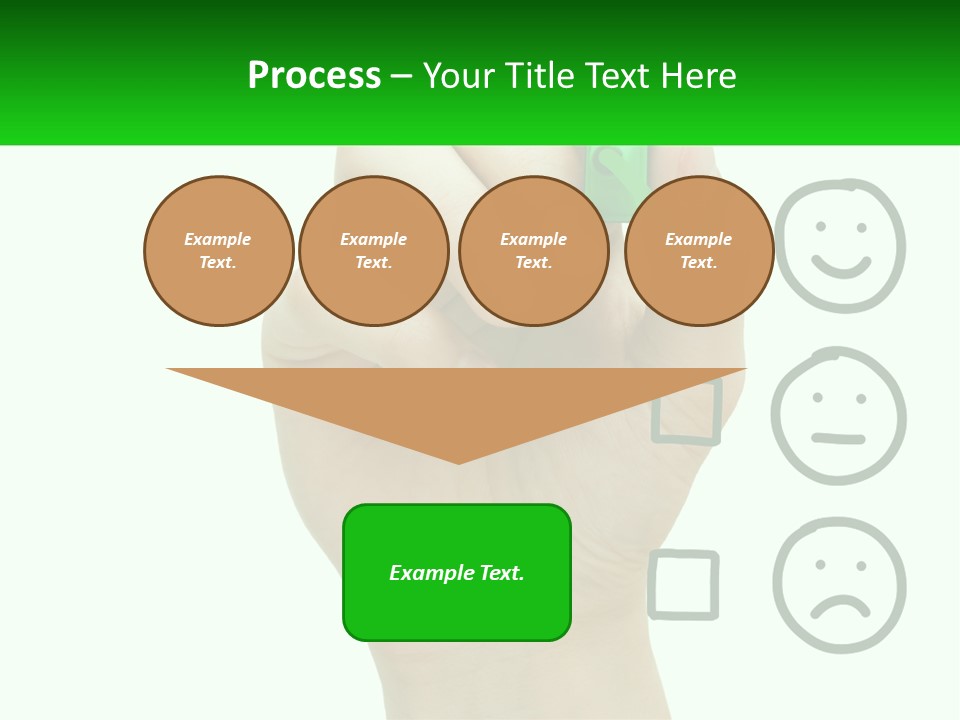 Process – Your Title Text Here

Example Text.

Example Text.

Example Text.

Example Text.

Example Text.